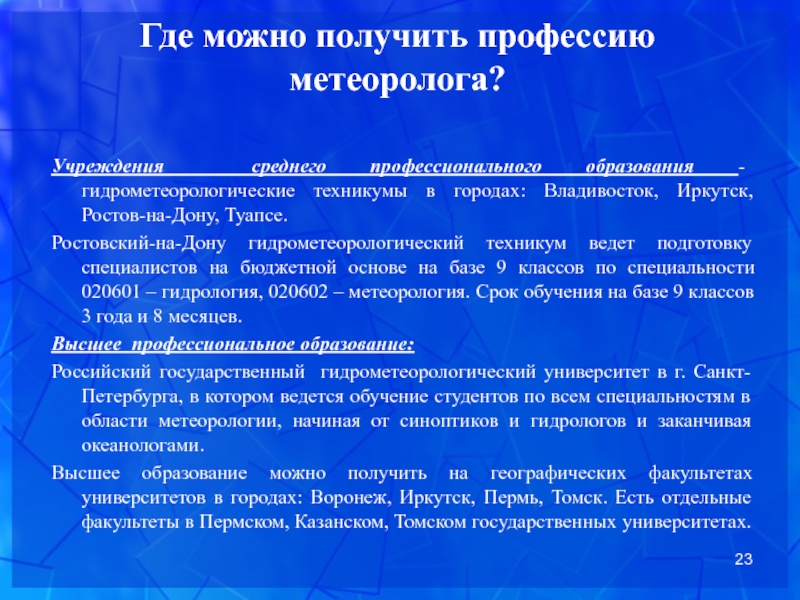 Где можно получить профессию метеоролога?

Учреждения среднего профессионального образования - гидрометеорологические техникумы в городах: Владивосток, Иркутск, Ростов-на-Дону, Туапсе.

Ростовский-на-Дону гидрометеорологический техникум ведет подготовку специалистов на бюджетной основе на базе 9 классов по специальности 020601 – гидрология, 020602 – метеорология. Срок обучения на базе 9 классов 3 года и 8 месяцев.

Высшее профессиональное образование:

Российский государственный гидрометеорологический университет в г. Санкт-Петербурга, в котором ведется обучение студентов по всем специальностям в области метеорологии, начиная от синоптиков и гидрологов и заканчивая океанологами.

Высшее образование можно получить на географических факультетах университетов в городах: Воронеж, Иркутск, Пермь, Томск. Есть отдельные факультеты в Пермском, Казанском, Томском государственных университетах.

23